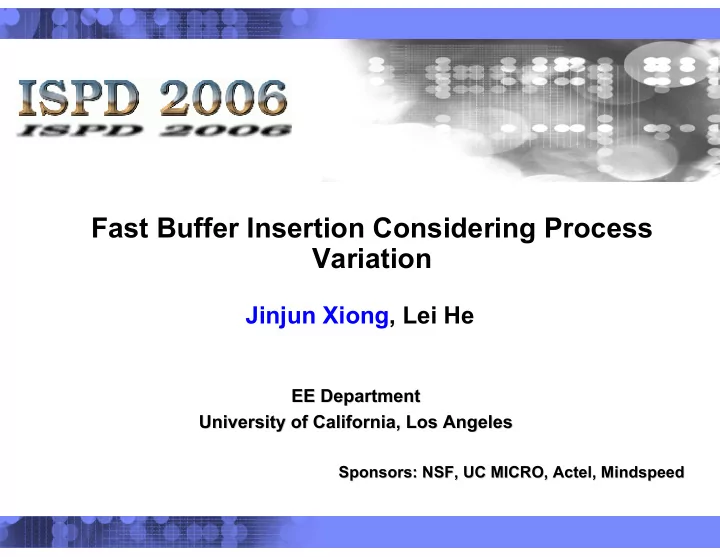 ISPD 2006
ISPD 2006

Fast Buffer Insertion Considering Process Variation

Jinjun Xiong, Lei He

EE Department
University of California, Los Angeles

Sponsors: NSF, UC MICRO, Actel, Mindspeed